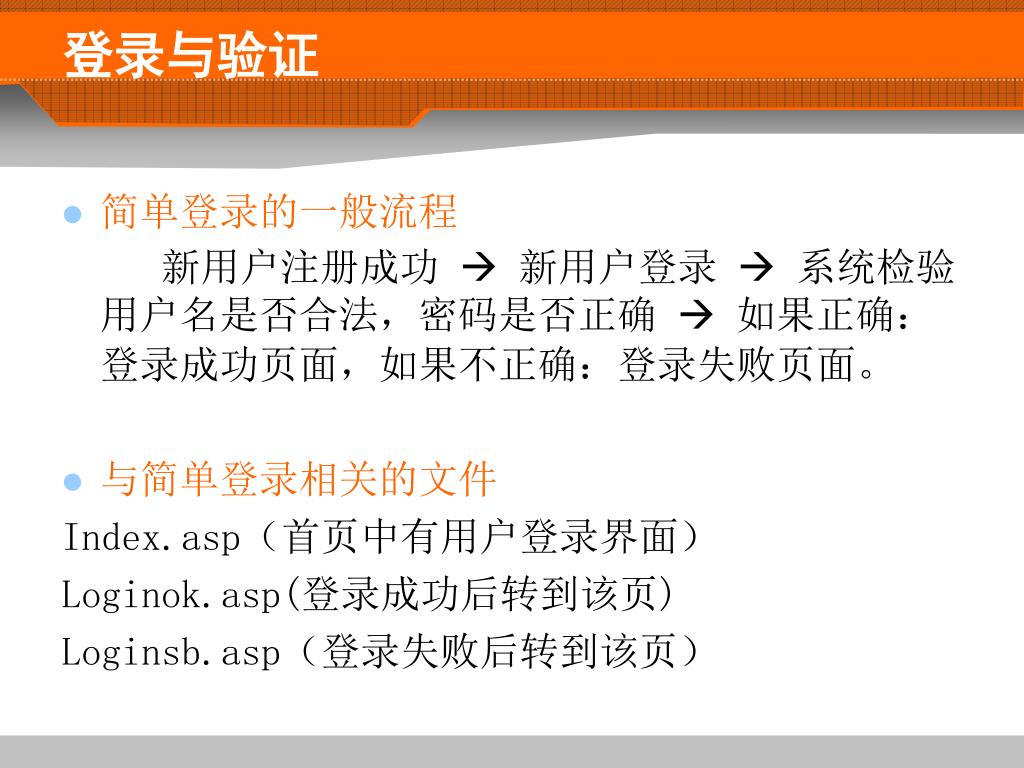 登录与验证

简单登录的一般流程

新用户注册成功 → 新用户登录 → 系统检验用户名是否合法，密码是否正确 → 如果正确：登录成功页面，如果不正确：登录失败页面。

与简单登录相关的文件

Index.asp（首页中有用户登录界面）

Loginok.asp(登录成功后转到该页)

Loginsb.asp（登录失败后转到该页）